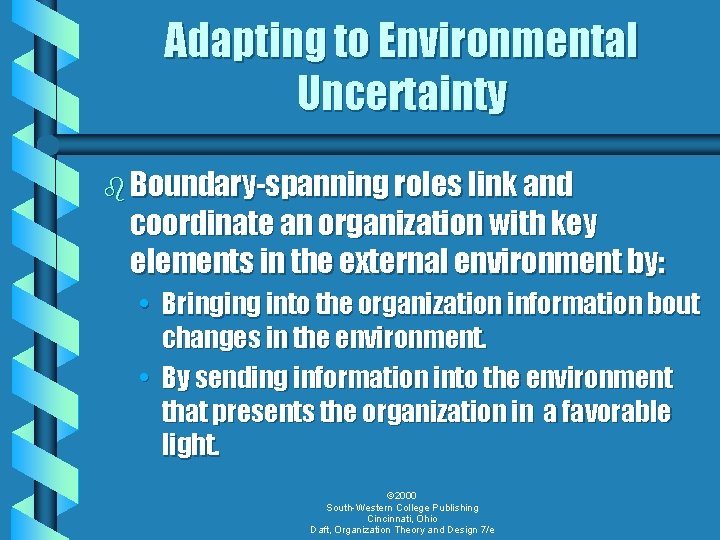 Adapting to Environmental Uncertainty

Boundary-spanning roles link and coordinate an organization with key elements in the external environment by:

• Bringing into the organization information bout changes in the environment.

• By sending information into the environment that presents the organization in a favorable light.

©2000
South-Western College Publishing
Cincinnati, Ohio
Daft, Organization Theory and Design 7/e